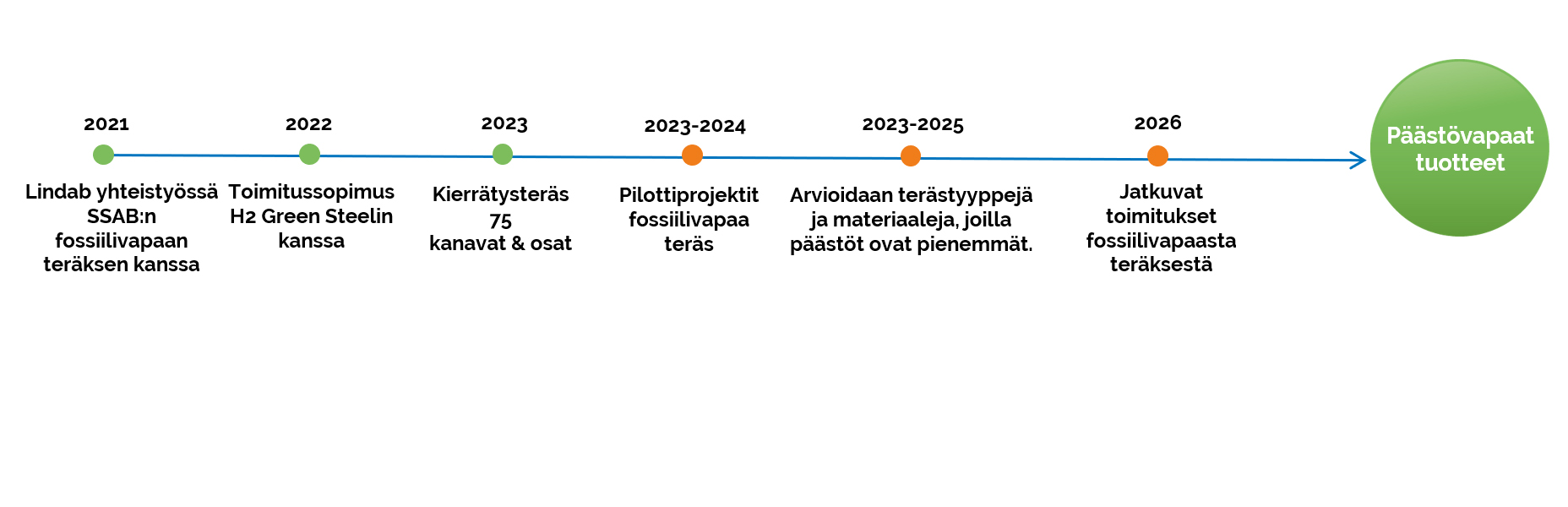 2021
Lindab yhteistyössä SSAB:n fossiilivapaan teräksen kanssa

2022
Toimitussopimus H2 Green Steelin kanssa

2023
Kierrätysteräs 75 kanavat & osat

2023-2024
Pilottiprojektit fossiilivapaa teräs

2023-2025
Arvioidaan terästyyppejä ja materiaaleja, joilla päästöt ovat pienemmät.

2026
Jatkuvat toimitukset fossiilivapaasta teräksestä

Päästövapaat tuotteet